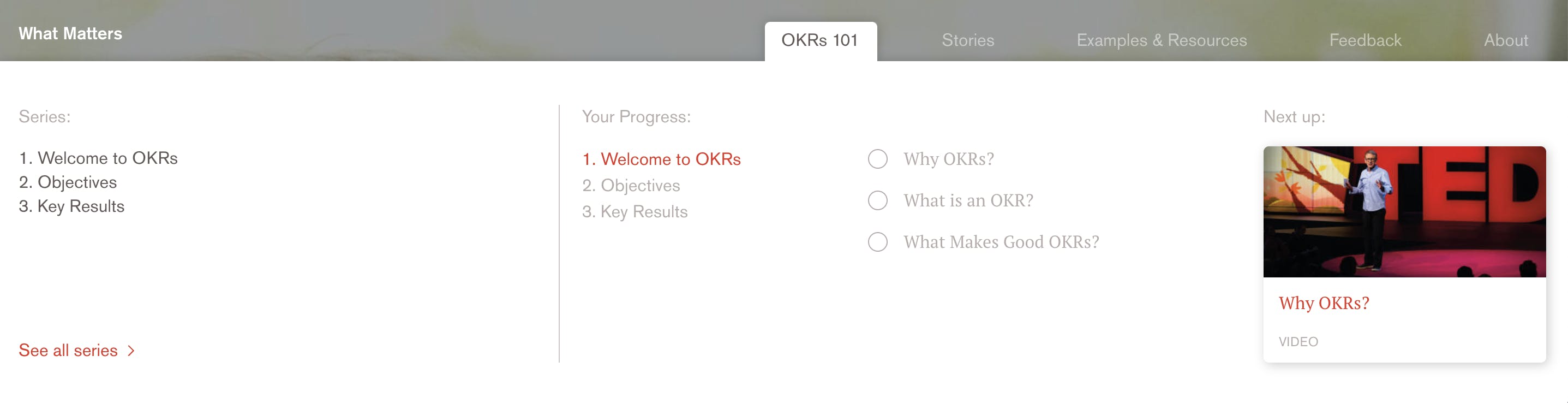 What Matters

OKRs 101 Stories Examples & Resources Feedback About

Series:

1. Welcome to OKRs
2. Objectives
3. Key Results

See all series >

Your Progress:

1. Welcome to OKRs
2. Objectives
3. Key Results

Why OKRs?

What is an OKR?

What Makes Good OKRs?

Next up:

TED

Why OKRs?

VIDEO